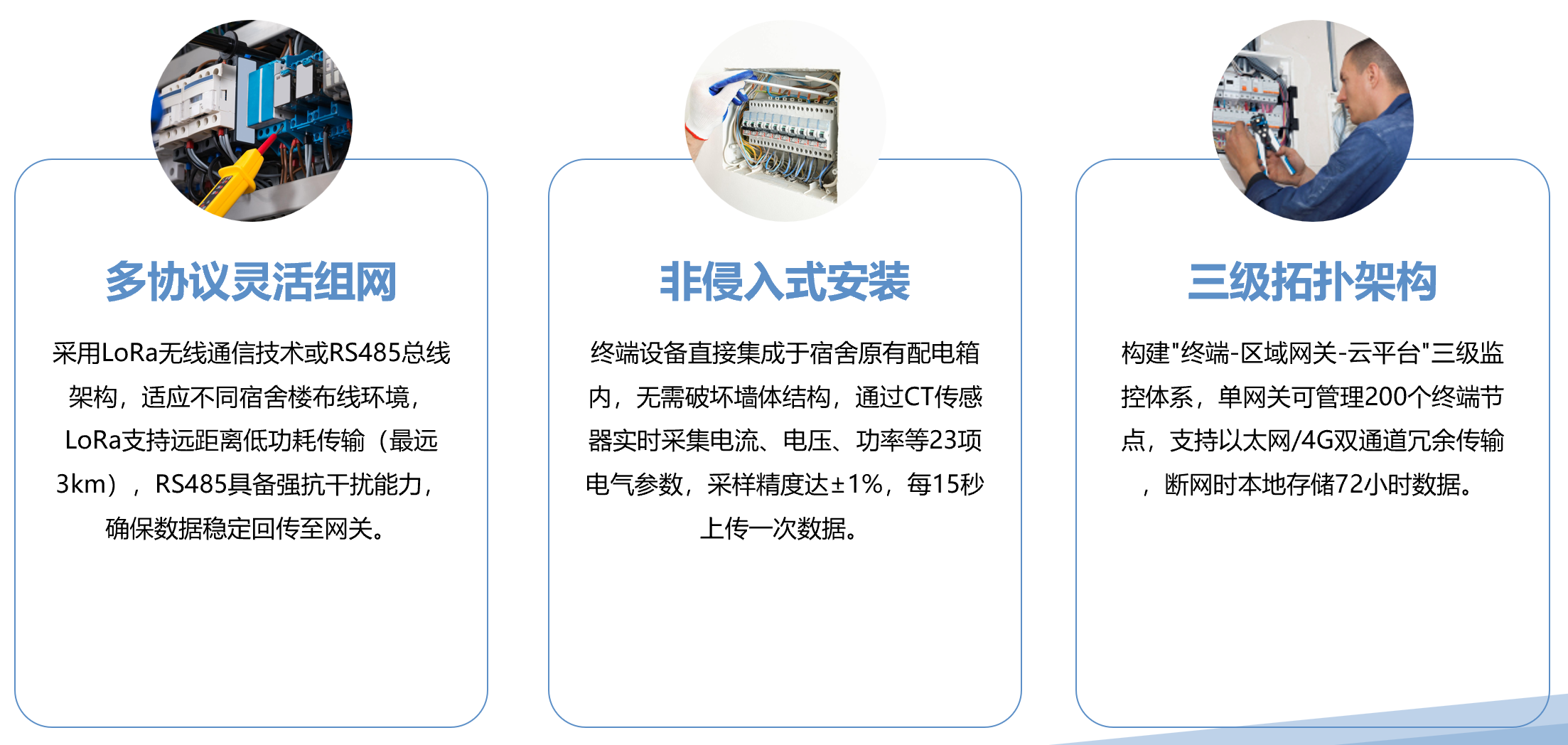 多协议灵活组网

采用LoRa无线通信技术或RS485总线架构，适应不同宿舍楼布线环境，LoRa支持远距离低功耗传输（最远3km），RS485具备强抗干扰能力，确保数据稳定回传至网关。

非侵入式安装

终端设备直接集成于宿舍原有配电箱内，无需破坏墙体结构，通过CT传感器实时采集电流、电压、功率等23项电气参数，采样精度达±1%，每15秒上传一次数据。

三级拓扑架构

构建"终端-区域网关-云平台"三级监控体系，单网关可管理200个终端节点，支持以太网/4G双通道冗余传输，断网时本地存储72小时数据。